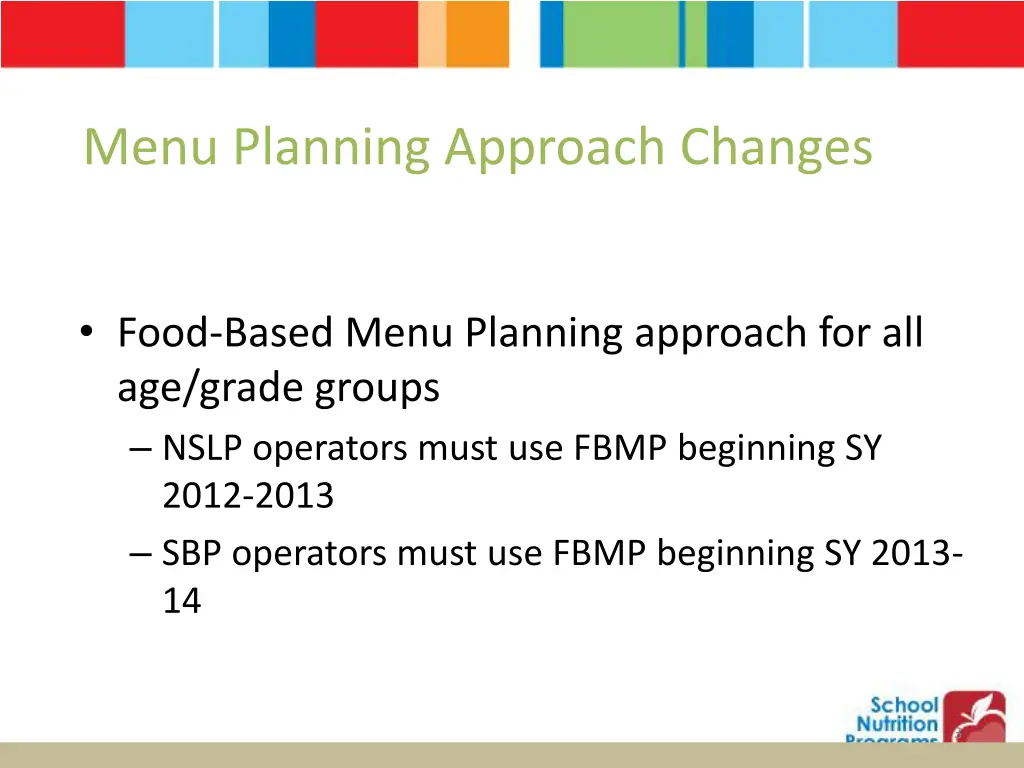 Menu Planning Approach Changes

• Food-Based Menu Planning approach for all age/grade groups
– NSLP operators must use FBMP beginning SY 2012-2013
– SBP operators must use FBMP beginning SY 2013-14

School Nutrition Programs